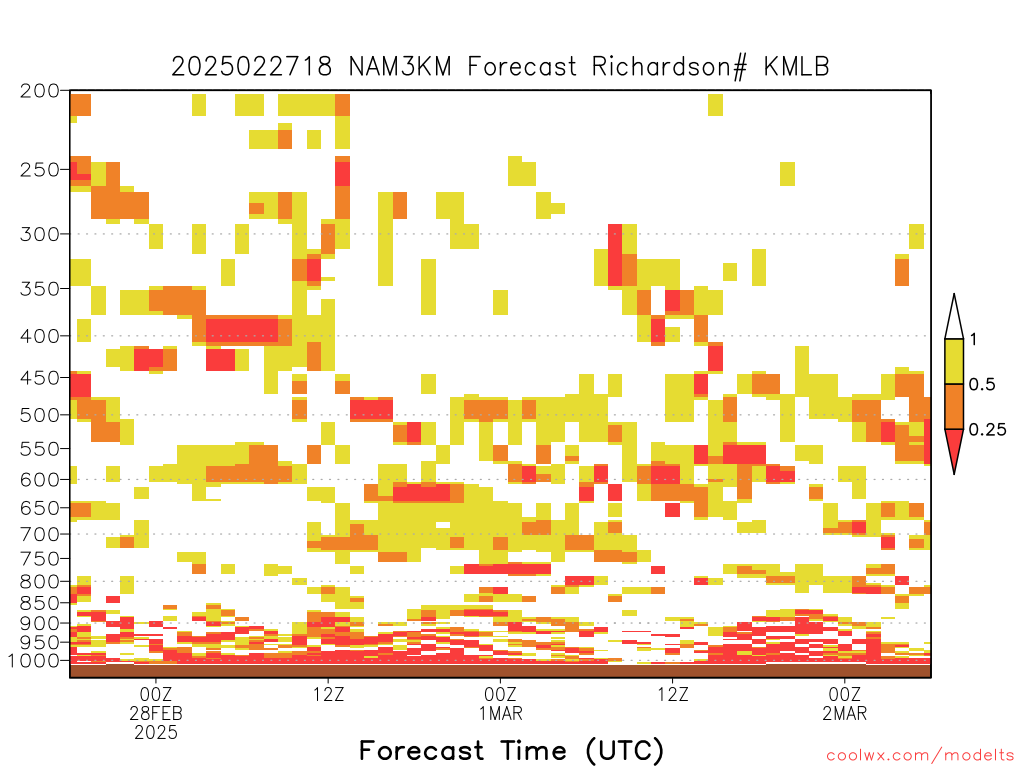 2025022718 NAM3KM Forecast Richardson# KMLB

200
250
300
350
400
450
500
550
600
650
700
750
800
850
900
950
1000

1
0.5
0.25

00Z
28FEB
2025

12Z

00Z
1MAR

12Z

00Z
2MAR

Forecast Time (UTC)

coolwx.com/modelts